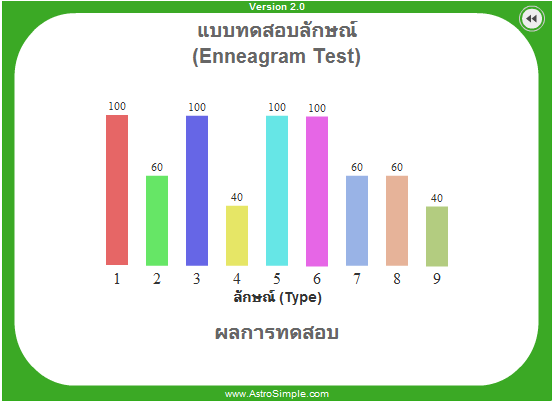 Version 2.0

แบบทดสอบลักษณ์
(Enneagram Test)

100
60
100
40
100
100
60
60
40

1 2 3 4 5 6 7 8 9

ลักษณ์ (Type)

ผลการทดสอบ

www.AstroSimple.com